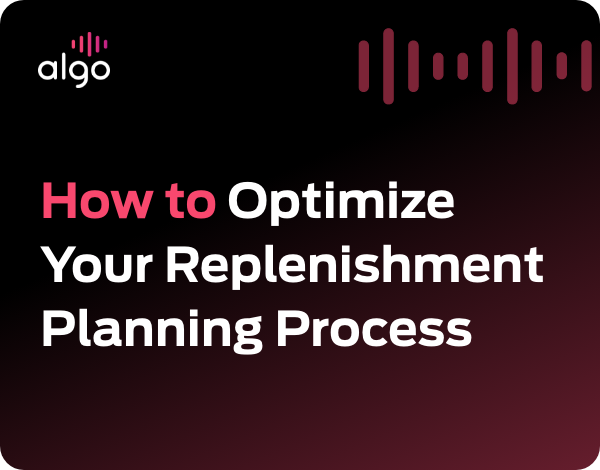 algo

How to Optimize Your Replenishment Planning Process